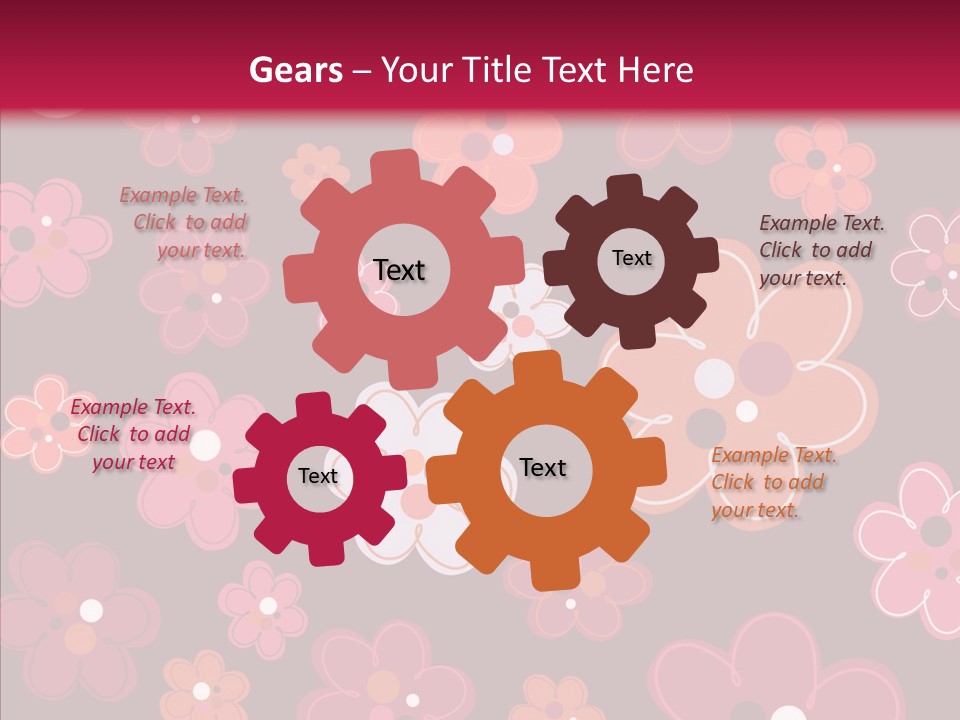 Gears – Your Title Text Here

Example Text. Click to add your text.

Text

Text

Example Text. Click to add your text.

Example Text. Click to add your text

Text

Text

Example Text. Click to add your text.